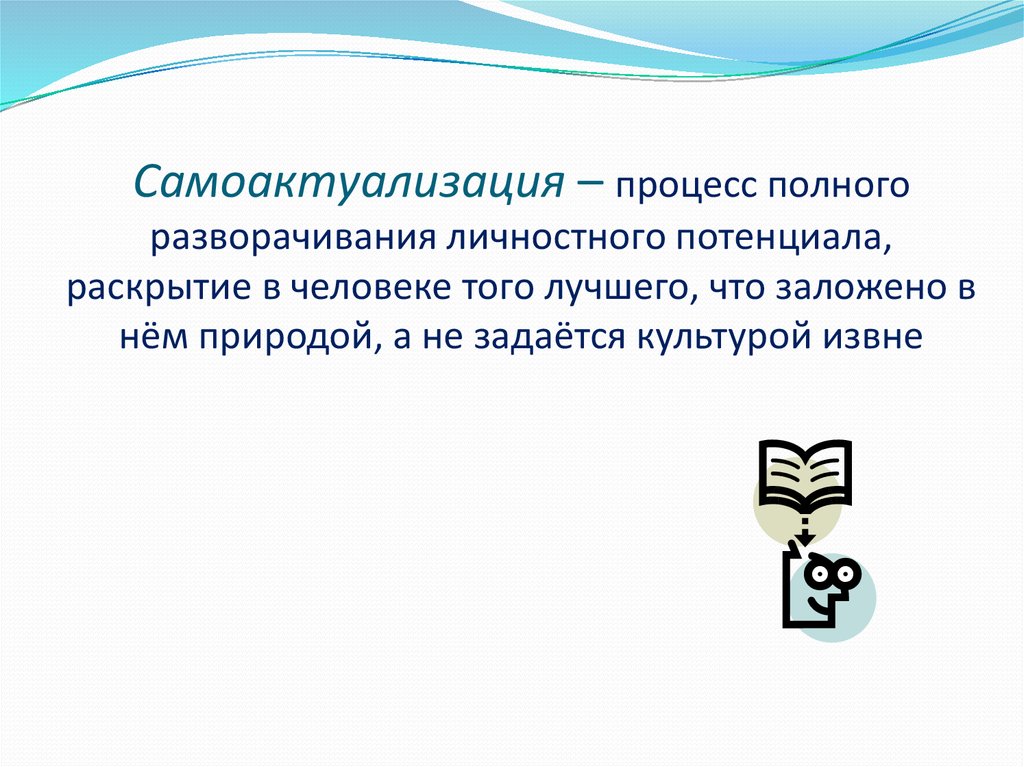 Самоактуализация – процесс полного разворачивания личностного потенциала, раскрытие в человеке того лучшего, что заложено в нём природой, а не задаётся культурой извне